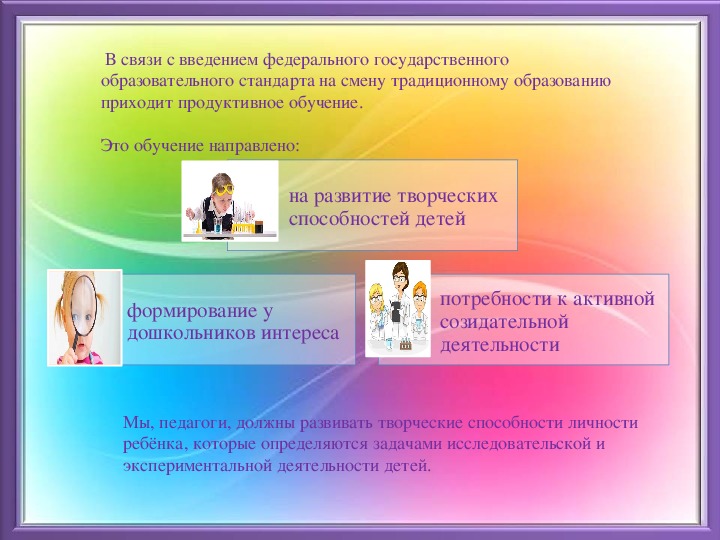 В связи с введением федерального государственного образовательного стандарта на смену традиционному образованию приходит продуктивное обучение.

Это обучение направлено:

на развитие творческих способностей детей

формирование у дошкольников интереса

потребности к активной созидательной деятельности

Мы, педагоги, должны развивать творческие способности личности ребёнка, которые определяются задачами исследовательской и экспериментальной деятельности детей.